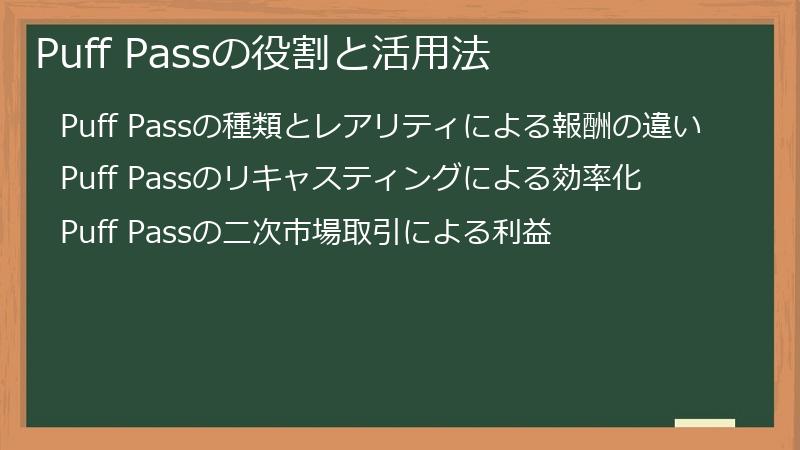 Puff Passの役割と活用法

Puff Passの種類とレアリティによる報酬の違い

Puff Passのリキャスティングによる効率化

Puff Passの二次市場取引による利益